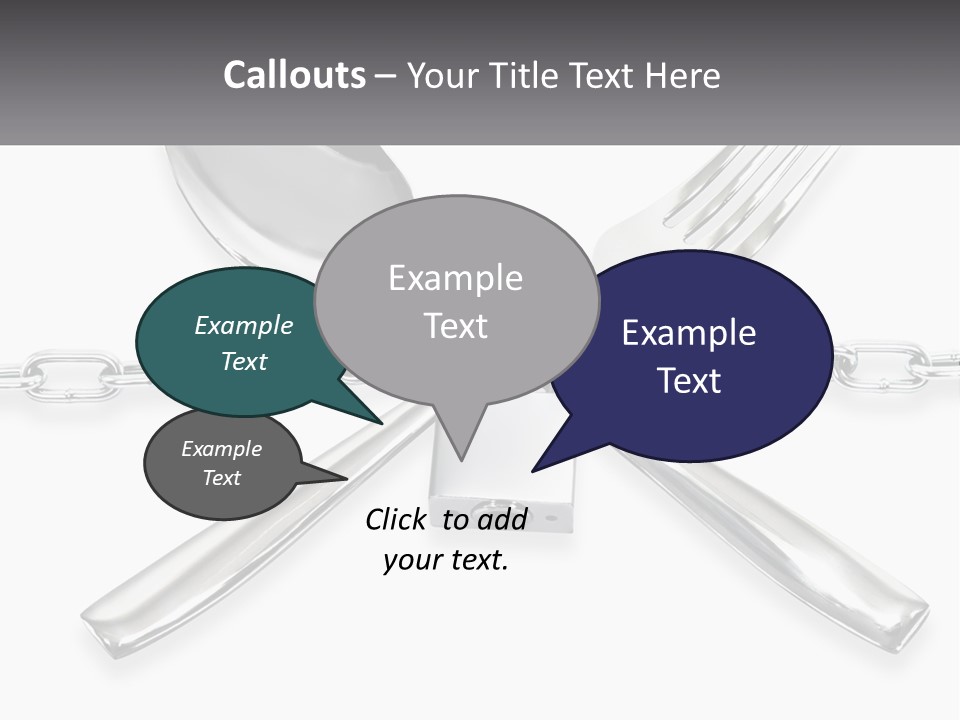 Callouts – Your Title Text Here

Example Text

Example Text

Example Text

Example Text

Click to add your text.